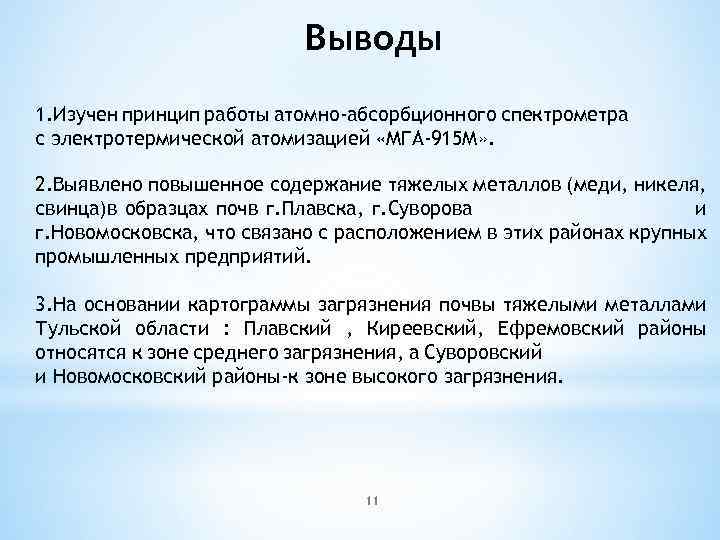 Выводы

1.Изучен принцип работы атомно-абсорбционного спектрометра с электротермической атомизацией «МГА-915М».

2.Выявлено повышенное содержание тяжелых металлов (меди, никеля, свинца)в образцах почв г.Плавска, г.Суворова и г.Новомосковска, что связано с расположением в этих районах крупных промышленных предприятий.

3.На основании картограммы загрязнения почвы тяжелыми металлами Тульской области : Плавский , Киреевский, Ефремовский районы относятся к зоне среднего загрязнения, а Суворовский и Новомосковский районы-к зоне высокого загрязнения.

11